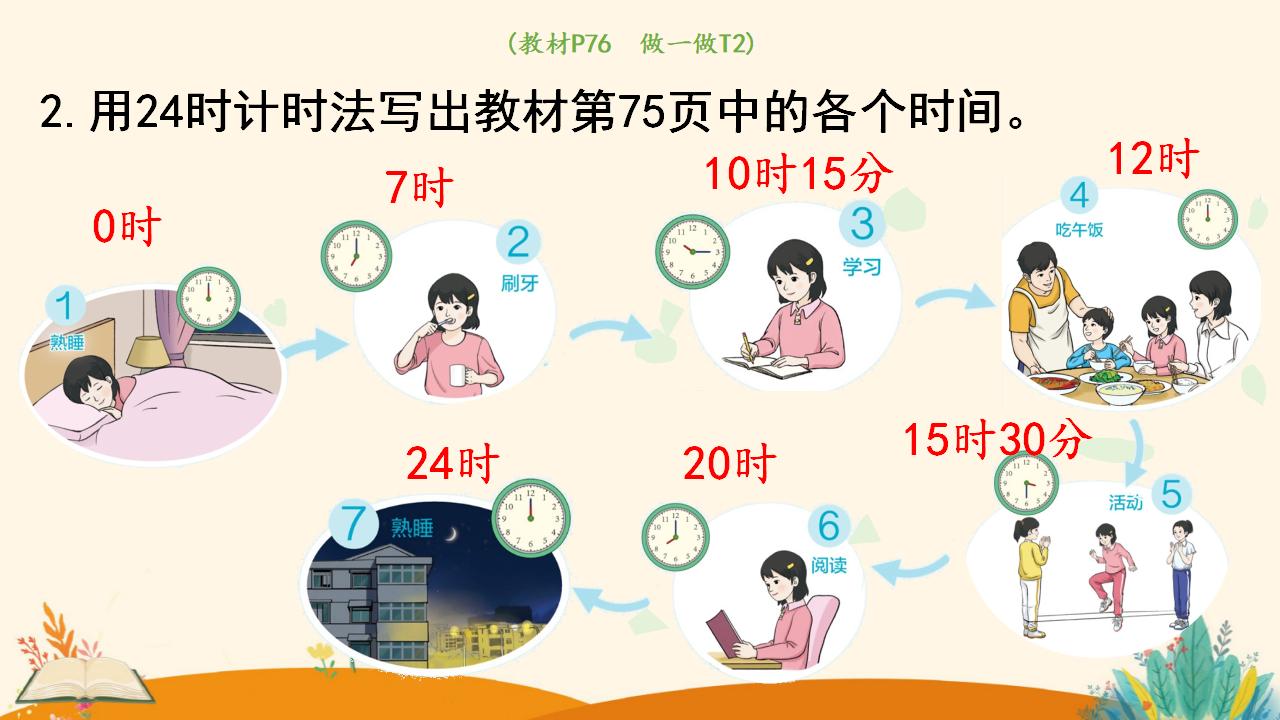 （教材P76　做一做T2）

2. 用24时计时法写出教材第75页中的各个时间。

0时

1 熟睡

7时

2 刷牙

10时15分

3 学习

12时

4 吃午饭

15时30分

5 活动

20时

6 阅读

24时

7 熟睡